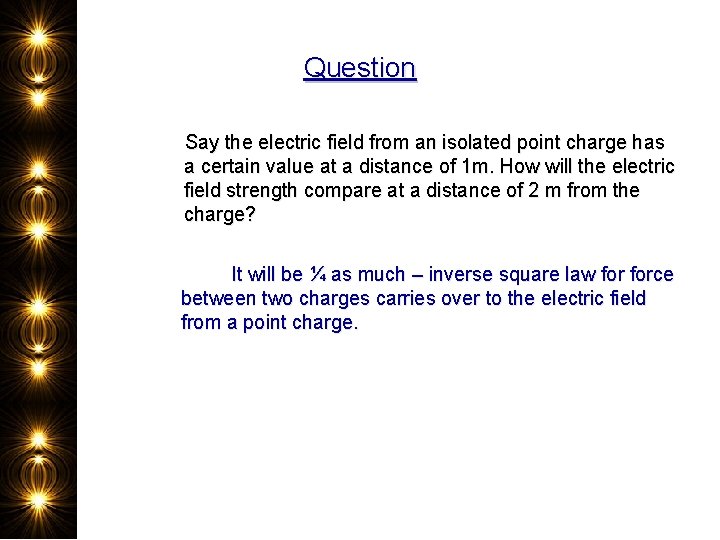 Question

Say the electric field from an isolated point charge has a certain value at a distance of 1m. How will the electric field strength compare at a distance of 2 m from the charge?

It will be ¼ as much – inverse square law for force between two charges carries over to the electric field from a point charge.